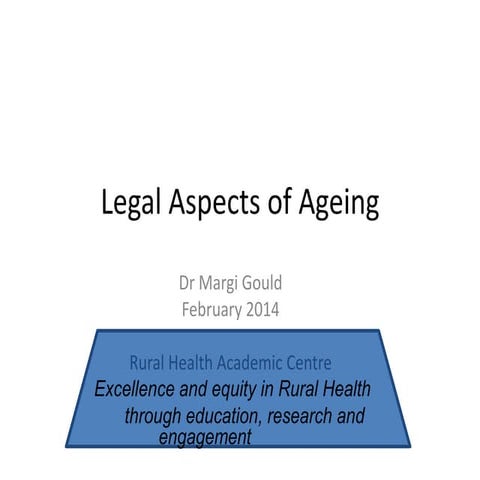 Legal Aspects of Ageing

Dr Margi Gould
February 2014

Rural Health Academic Centre
Excellence and equity in Rural Health through education, research and engagement